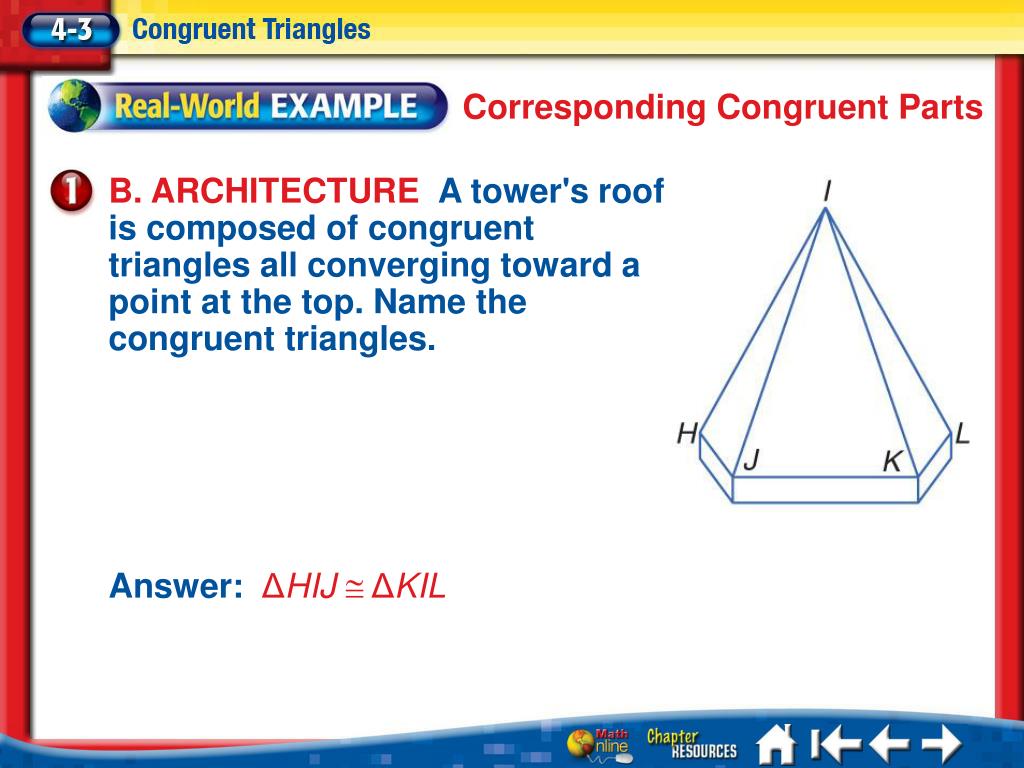 4-3 Congruent Triangles

Real-World EXAMPLE Corresponding Congruent Parts

1 B. ARCHITECTURE A tower's roof is composed of congruent triangles all converging toward a point at the top. Name the congruent triangles.

I
H
J
K
L

Answer: $\Delta HIJ \cong \Delta KIL$

Math Online Chapter RESOURCES